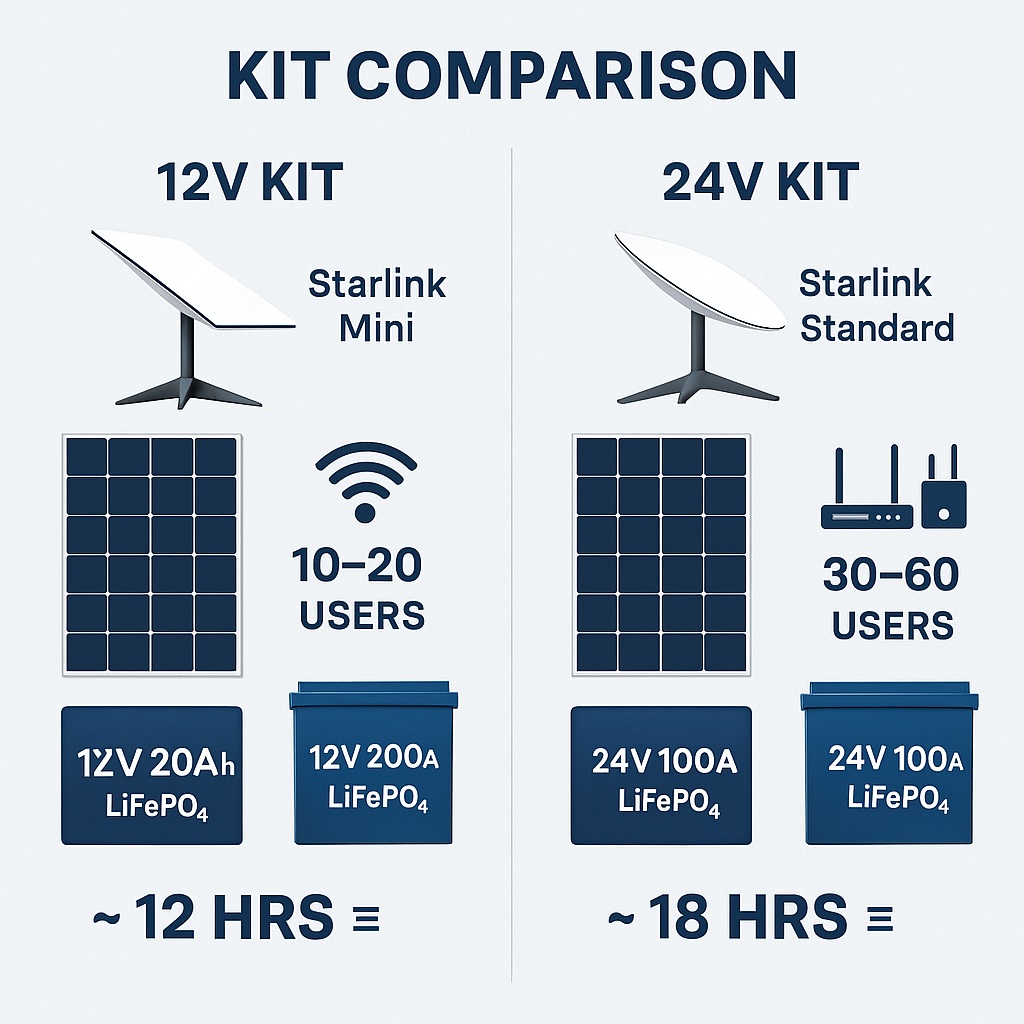 KIT COMPARISON

12V KIT

Starlink Mini

10–20 USERS

12V 20Ah $LiFePO_4$

12V 200A $LiFePO_4$

~ 12 HRS ≡

24V KIT

Starlink Standard

30–60 USERS

24V 100A $LiFePO_4$

24V 100A $LiFePO_4$

~ 18 HRS ≡